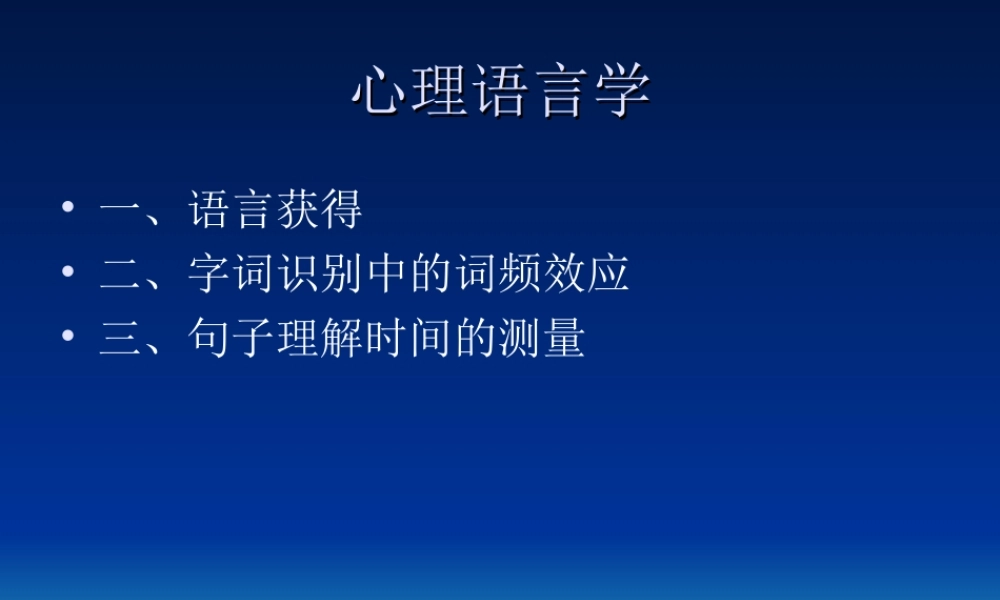 心理语言学

• 一、语言获得
• 二、字词识别中的词频效应
• 三、句子理解时间的测量